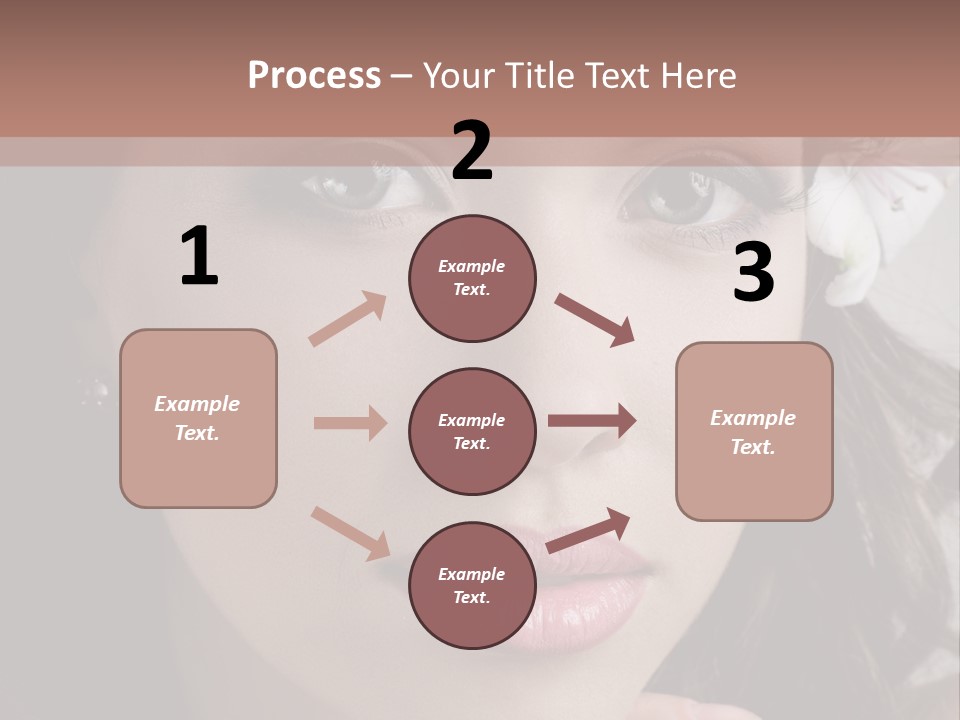 Process – Your Title Text Here

1

Example Text.

2

Example Text.

Example Text.

Example Text.

3

Example Text.